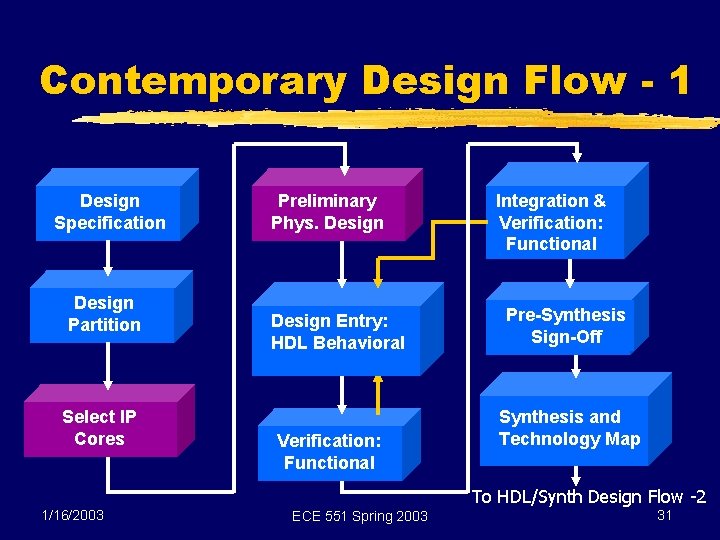 Contemporary Design Flow - 1

Design Specification

Design Partition

Select IP Cores

Preliminary Phys. Design

Design Entry: HDL Behavioral

Verification: Functional

Integration & Verification: Functional

Pre-Synthesis Sign-Off

Synthesis and Technology Map

To HDL/Synth Design Flow -2

1/16/2003

ECE 551 Spring 2003

31